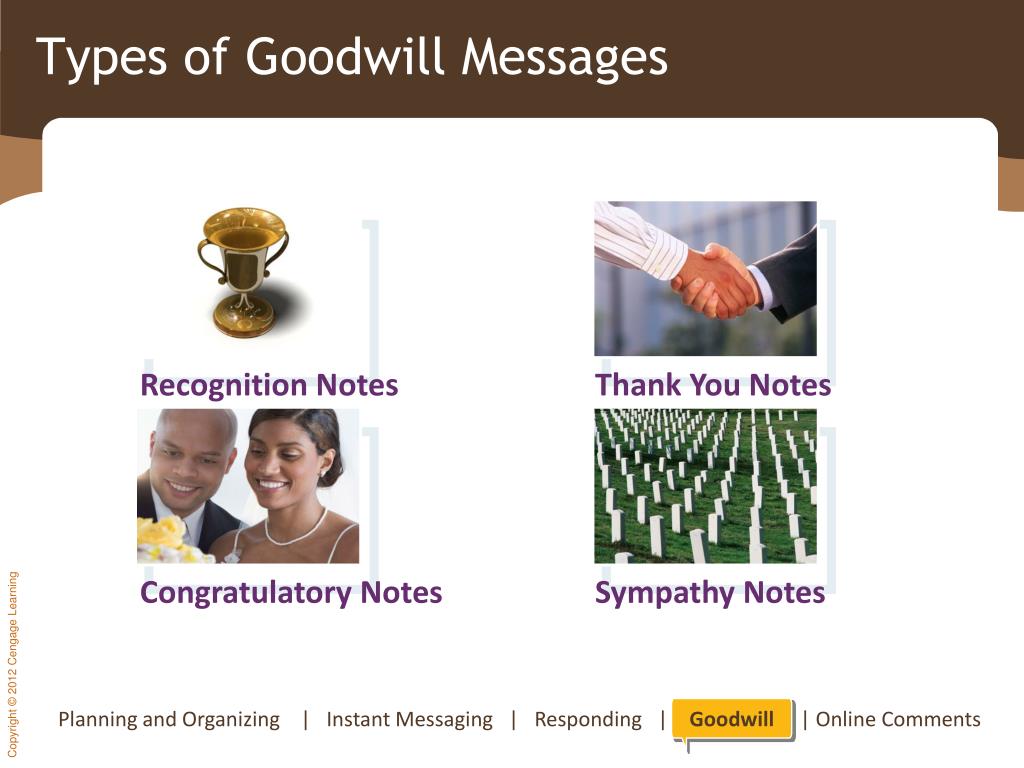 Types of Goodwill Messages

Recognition Notes

Thank You Notes

Congratulatory Notes

Sympathy Notes

Copyright © 2012 Cengage Learning

Planning and Organizing | Instant Messaging | Responding | Goodwill | Online Comments